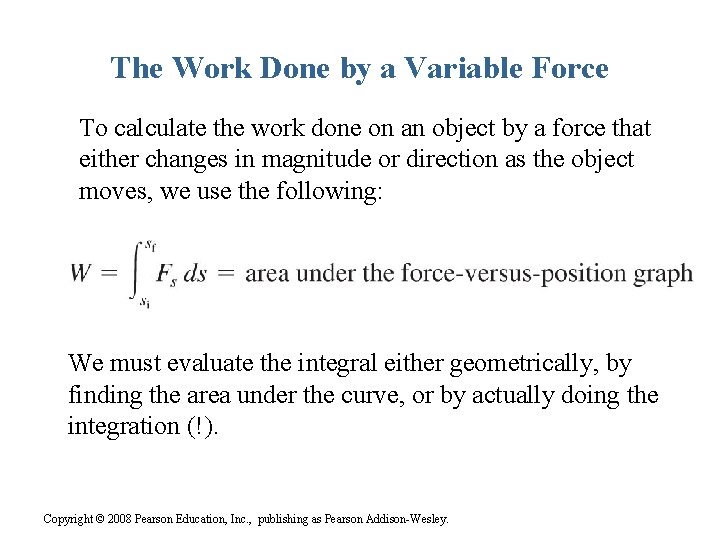 The Work Done by a Variable Force

To calculate the work done on an object by a force that either changes in magnitude or direction as the object moves, we use the following:

$W = \int_{s_i}^{s_f} F_s \, ds =$ area under the force-versus-position graph

We must evaluate the integral either geometrically, by finding the area under the curve, or by actually doing the integration (!).

Copyright © 2008 Pearson Education, Inc., publishing as Pearson Addison-Wesley.